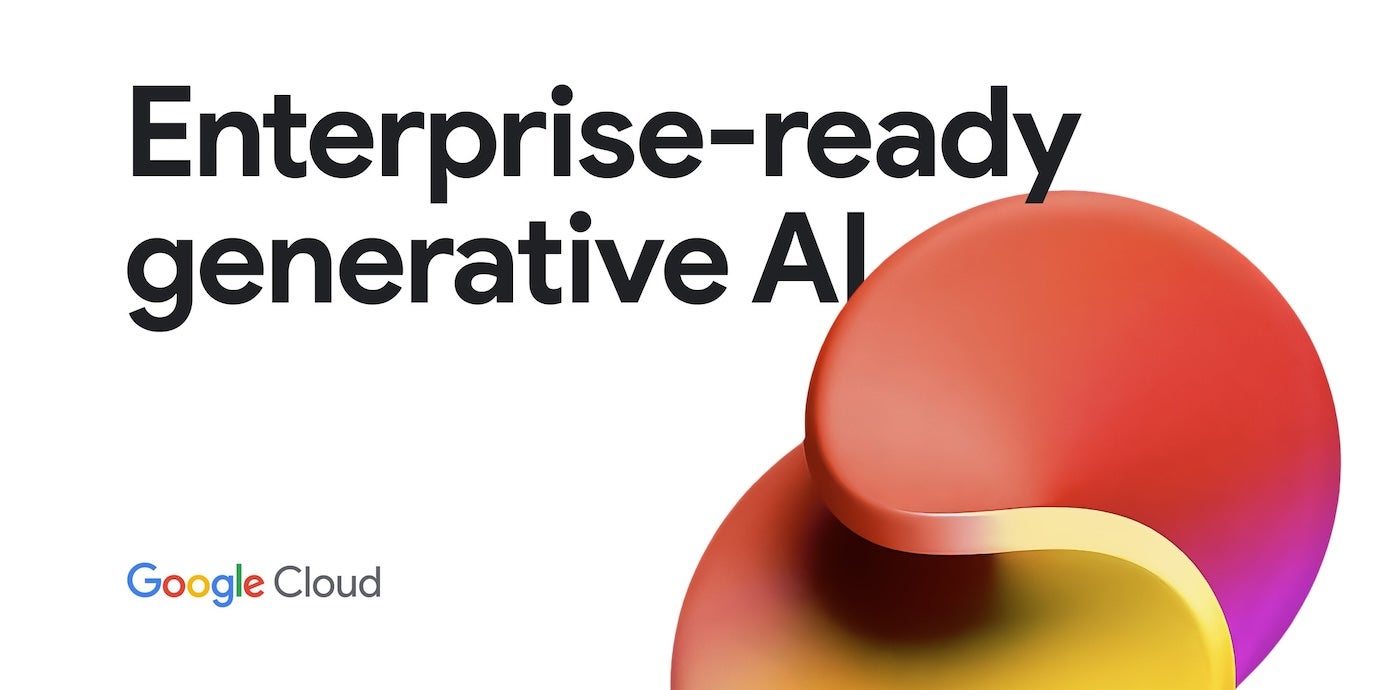 Enterprise-ready generative AI

Google Cloud